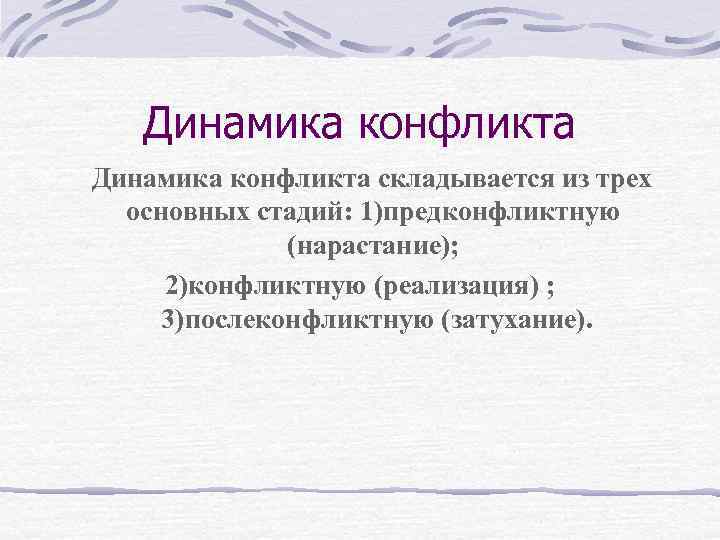 Динамика конфликта

Динамика конфликта складывается из трех основных стадий: 1)предконфликтную (нарастание);

2)конфликтную (реализация) ;

3)послеконфликтную (затухание).